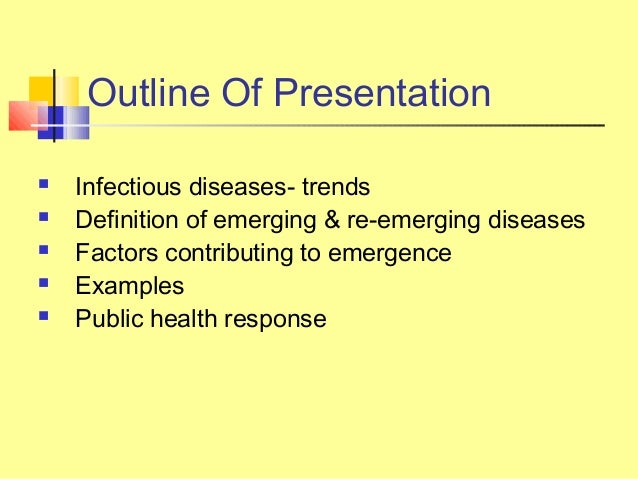 Outline Of Presentation

- Infectious diseases- trends
- Definition of emerging & re-emerging diseases
- Factors contributing to emergence
- Examples
- Public health response